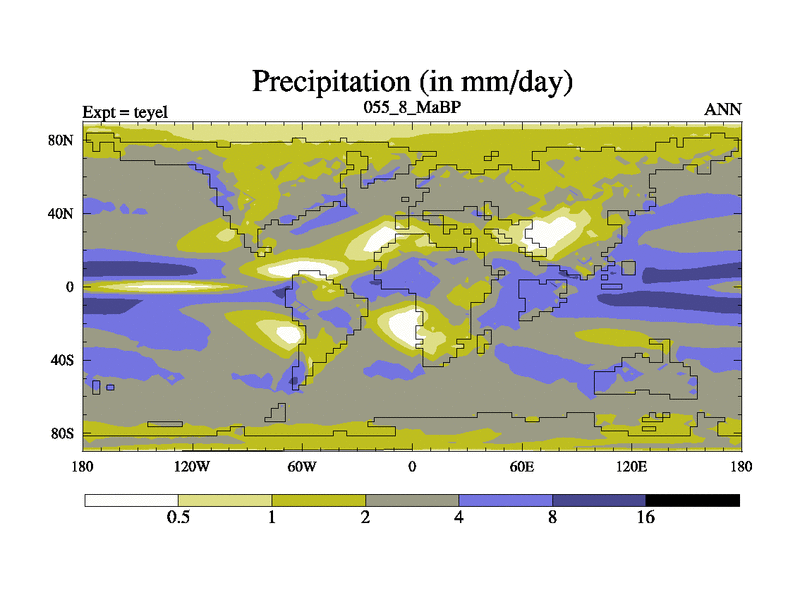 Precipitation (in mm/day)

Expt = teyel

055_8_MaBP

ANN

80N

40N

0

40S

80S

180

120W

60W

0

60E

120E

180

0.5

1

2

4

8

16